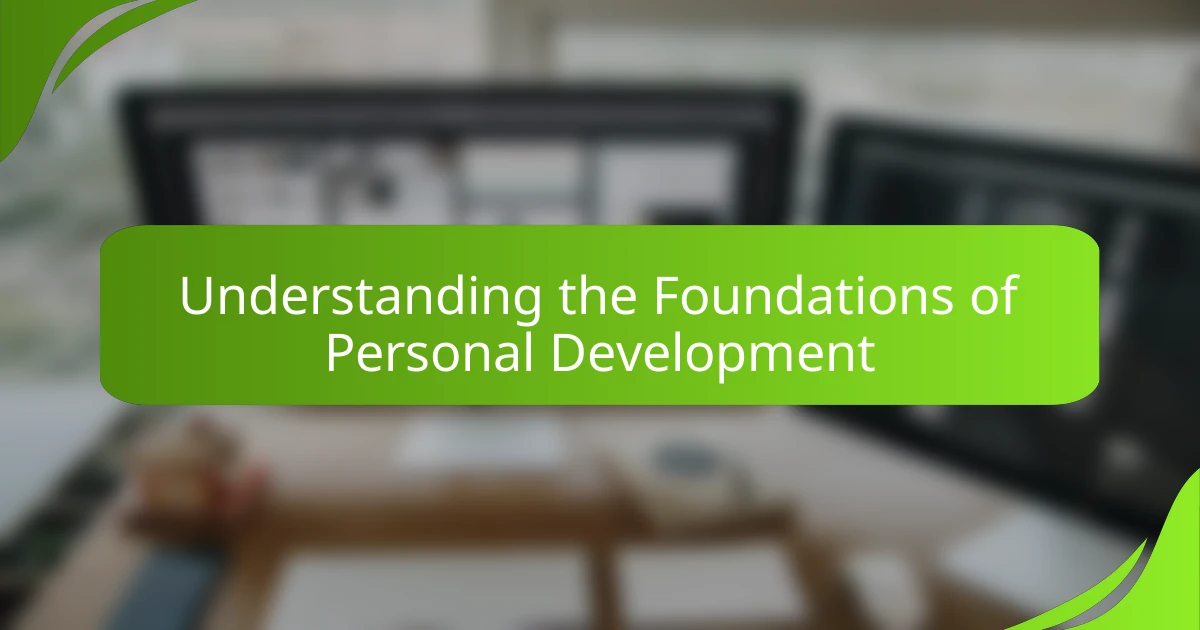 Understanding the Foundations of Personal Development